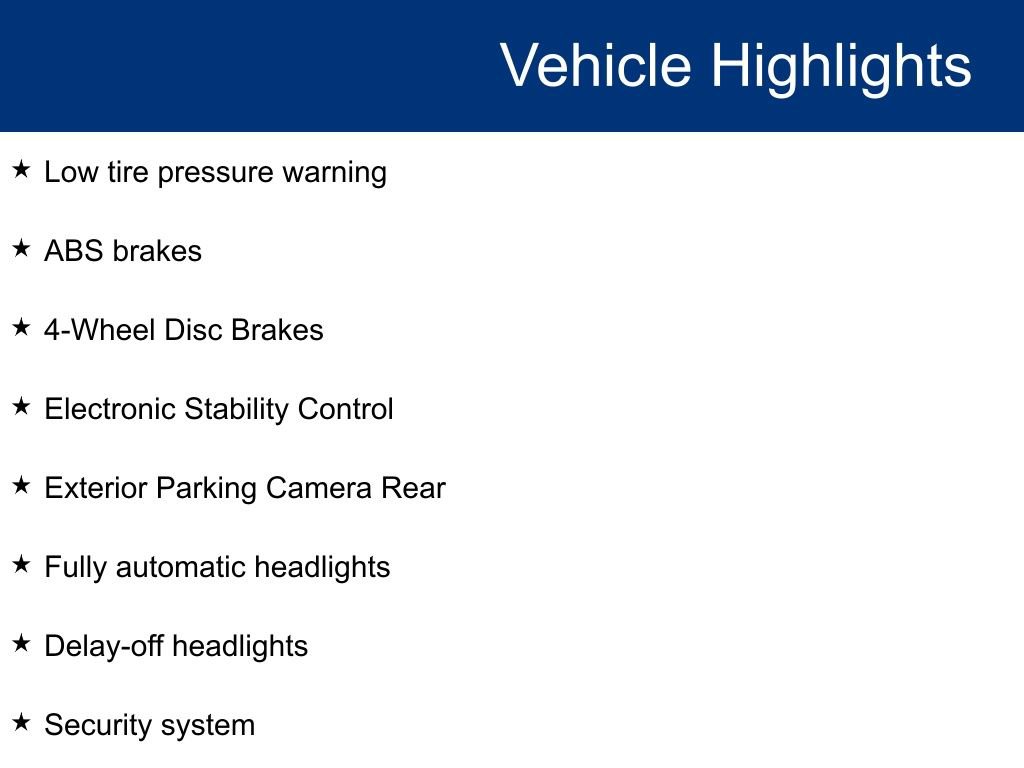 Vehicle Highlights

★ Low tire pressure warning

★ ABS brakes

★ 4-Wheel Disc Brakes

★ Electronic Stability Control

★ Exterior Parking Camera Rear

★ Fully automatic headlights

★ Delay-off headlights

★ Security system